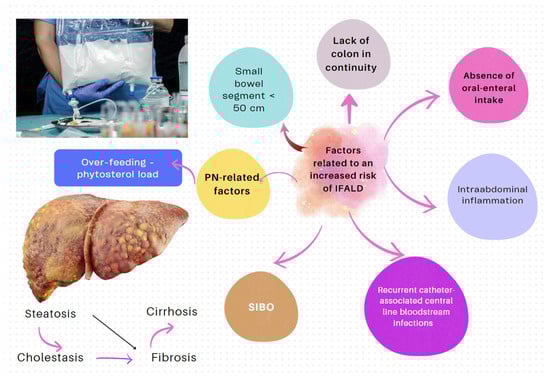 Lack of colon in continuity

Small bowel segment < 50 cm

Absence of oral-enteral intake

Over-feeding - phytosterol load

PN-related factors

Factors related to an increased risk of IFALD

Intraabdominal inflammation

SIBO

Recurrent catheter-associated central line bloodstream infections

Steatosis

Cirrhosis

Cholestasis

Fibrosis